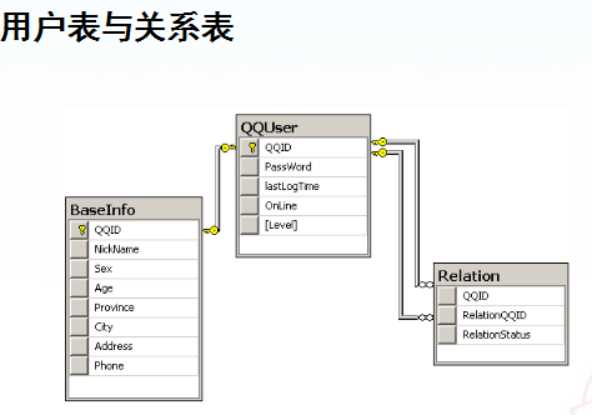 用户表与关系表

QQUser
QQID
PassWord
lastLogTime
OnLine
[Level]

BaseInfo
QQID
NickName
Sex
Age
Province
City
Address
Phone

Relation
QQID
RelationQQID
RelationStatus